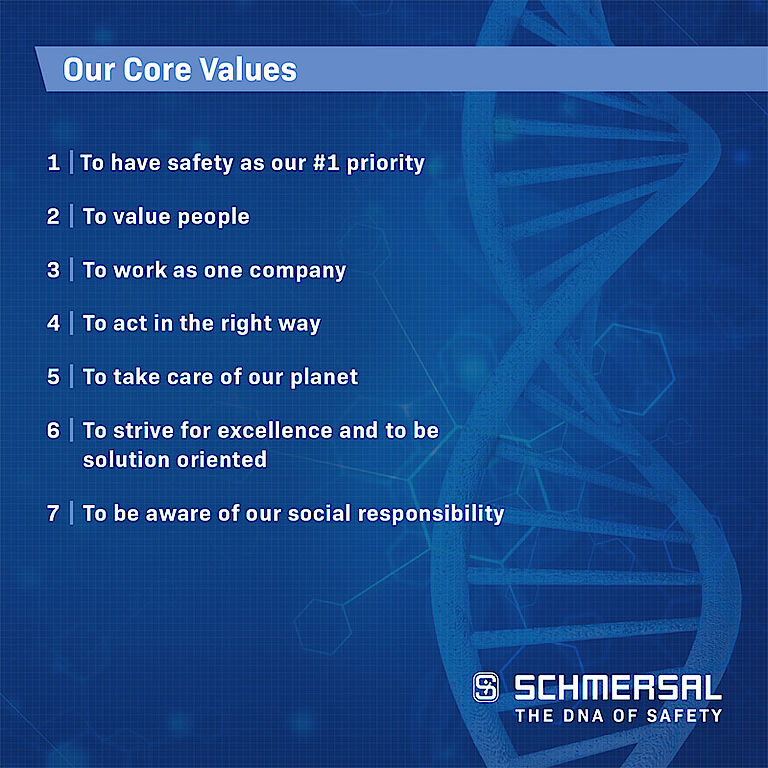 Our Core Values

1 | To have safety as our #1 priority

2 | To value people

3 | To work as one company

4 | To act in the right way

5 | To take care of our planet

6 | To strive for excellence and to be solution oriented

7 | To be aware of our social responsibility

SCHMERSAL
THE DNA OF SAFETY